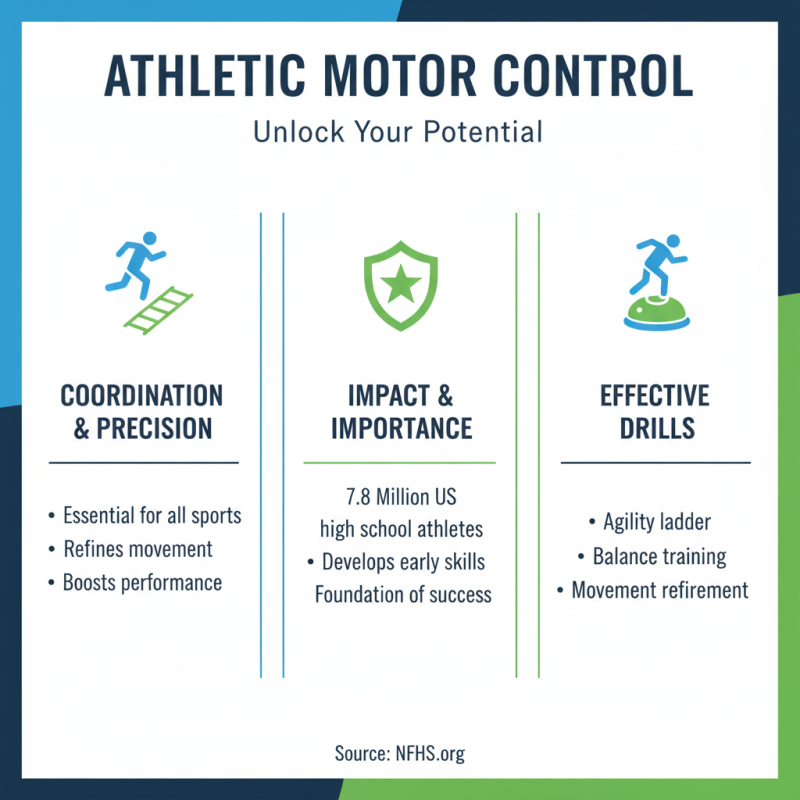 ATHLETIC MOTOR CONTROL

Unlock Your Potential

COORDINATION & PRECISION

• Essential for all sports
• Refines movement
• Boosts performance

IMPACT & IMPORTANCE

7.8 Million US high school athletes
• Develops early skills
Foundation of success

EFFECTIVE DRILLS

• Agility ladder
• Balance training
• Movement refirement

Source: NFHS.org